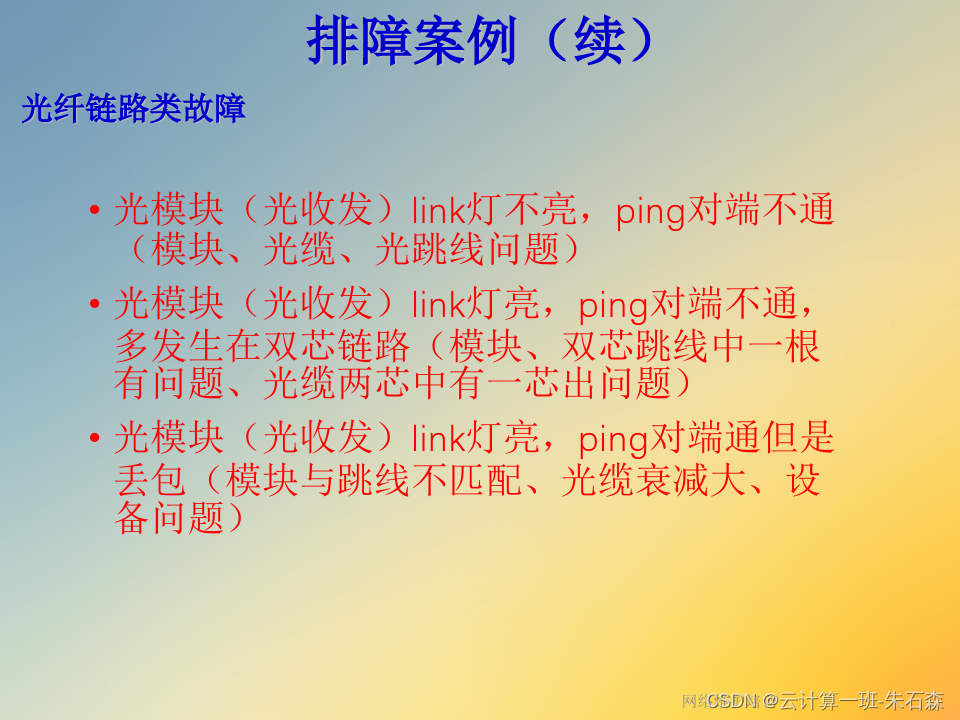 排障案例（续）

光纤链路类故障

• 光模块（光收发）link灯不亮，ping对端不通（模块、光缆、光跳线问题）

• 光模块（光收发）link灯亮，ping对端不通，多发生在双芯链路（模块、双芯跳线中一根有问题、光缆两芯中有一芯出问题）

• 光模块（光收发）link灯亮，ping对端通但是丢包（模块与跳线不匹配、光缆衰减大、设备问题）

CSDN @云计算一班-朱石森